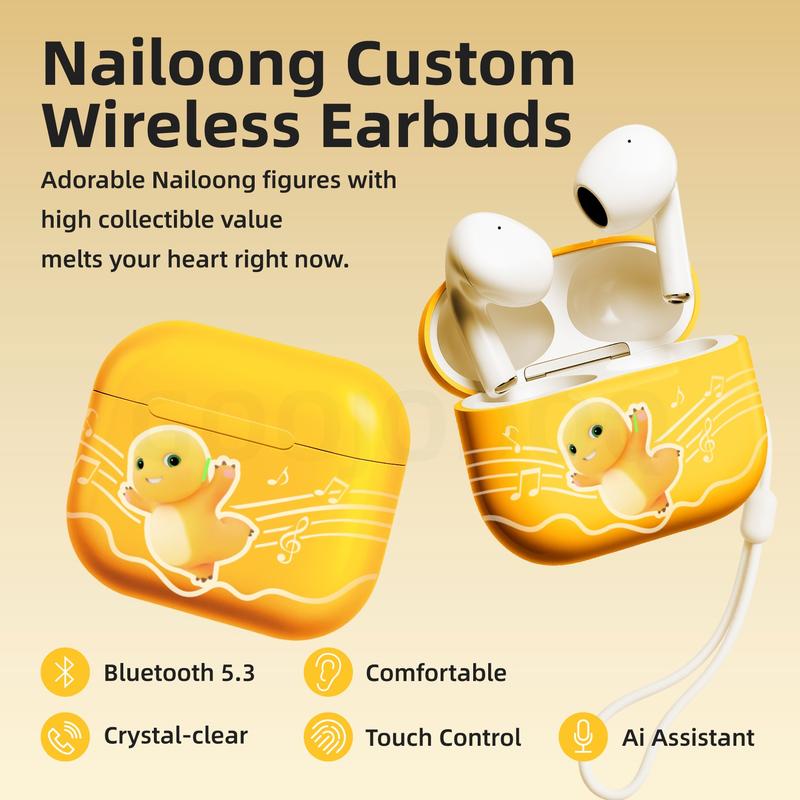 Nailoong Custom Wireless Earbuds

Adorable Nailoong figures with high collectible value melts your heart right now.

Bluetooth 5.3

Comfortable

Crystal-clear

Touch Control

Ai Assistant